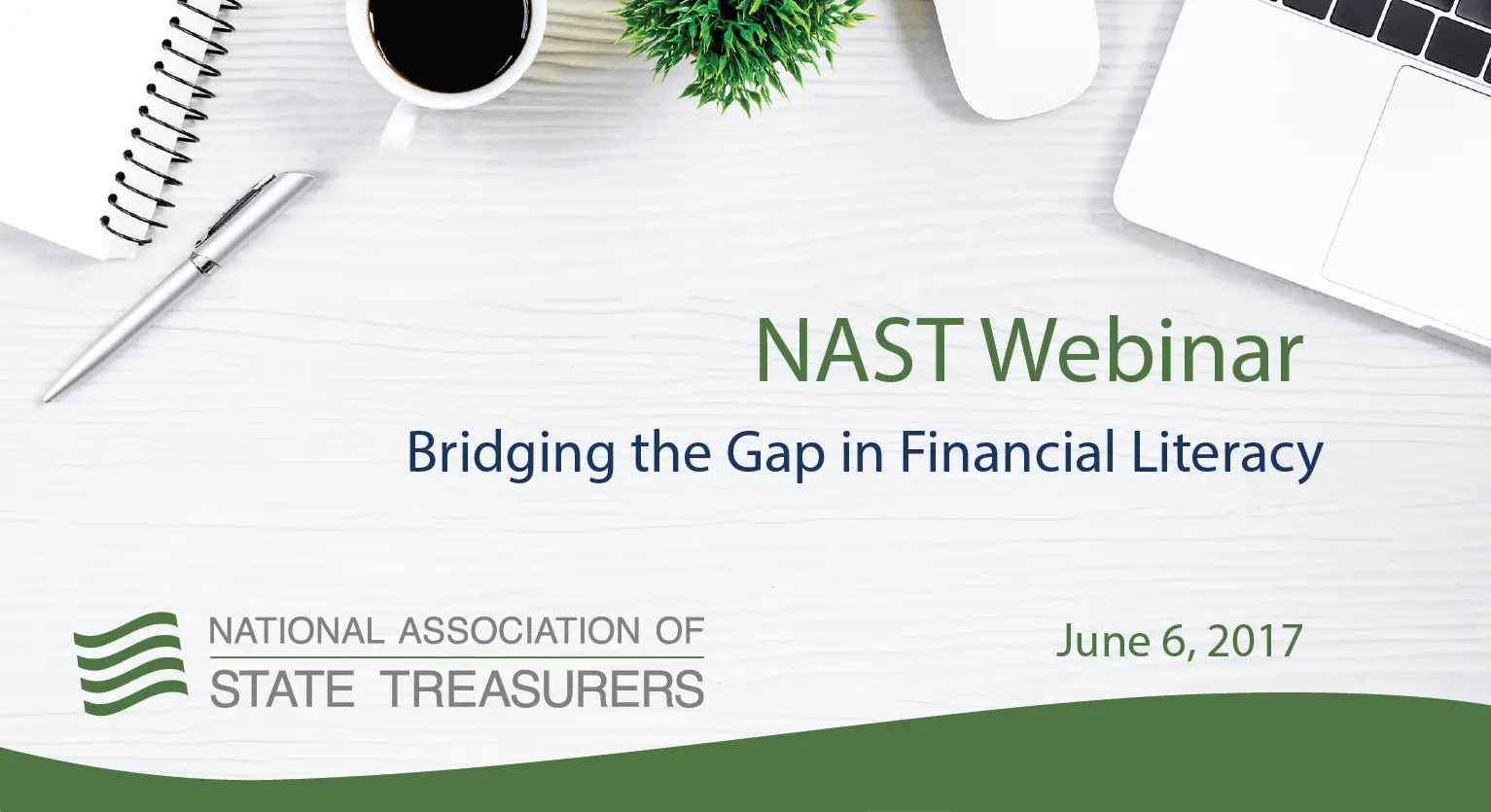 NAST Webinar

Bridging the Gap in Financial Literacy

NATIONAL ASSOCIATION OF
STATE TREASURERS

June 6, 2017